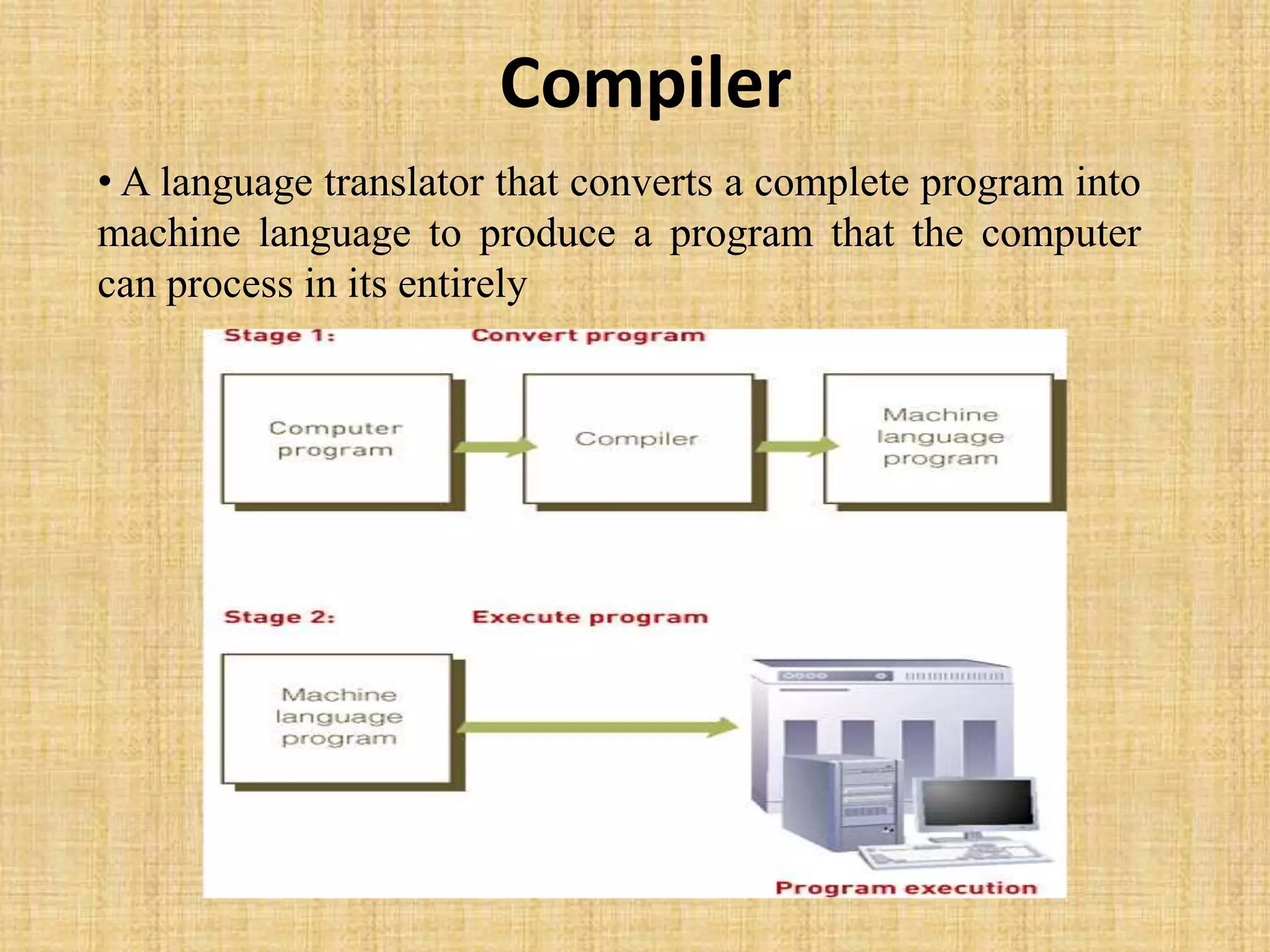 Compiler

• A language translator that converts a complete program into machine language to produce a program that the computer can process in its entirely

Stage 1: Convert program

Computer program

Compiler

Machine language program

Stage 2: Execute program

Machine language program

Program execution